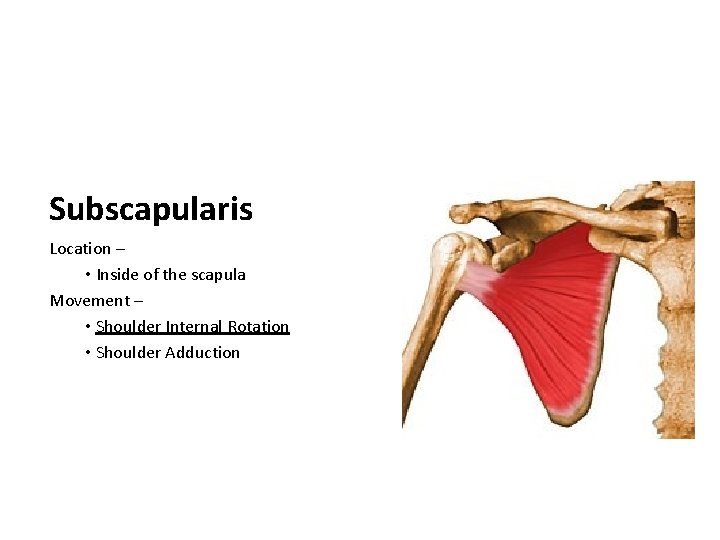 Subscapularis

Location –

• Inside of the scapula

Movement –

• Shoulder Internal Rotation

• Shoulder Adduction